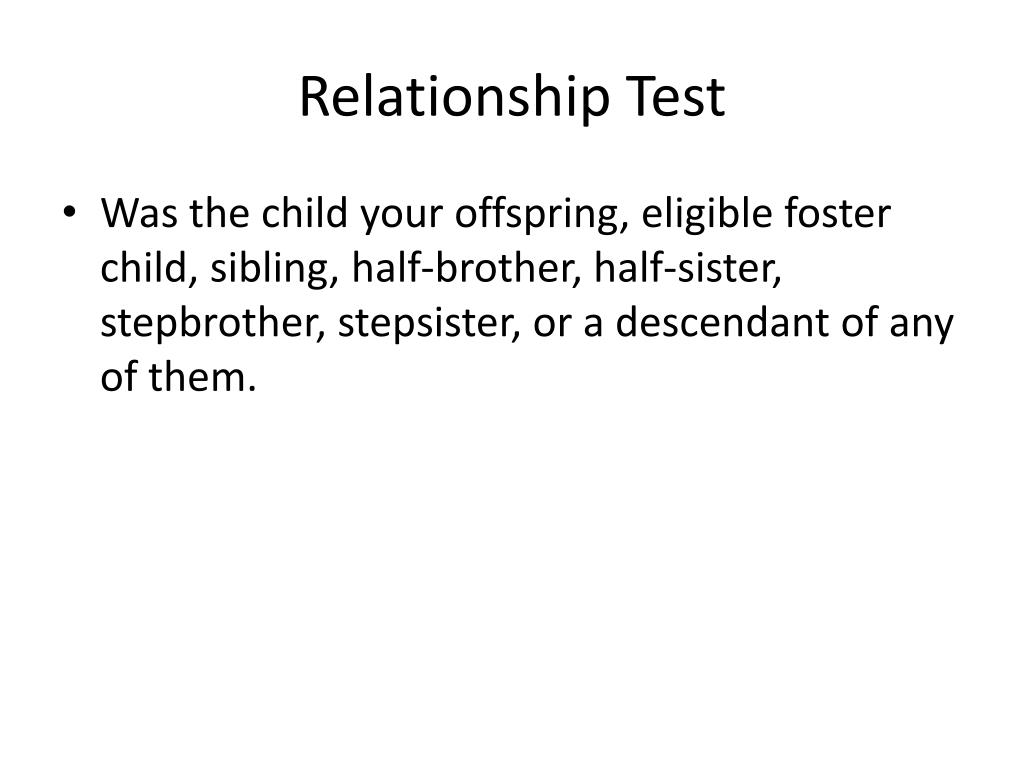 Relationship Test

• Was the child your offspring, eligible foster child, sibling, half-brother, half-sister, stepbrother, stepsister, or a descendant of any of them.